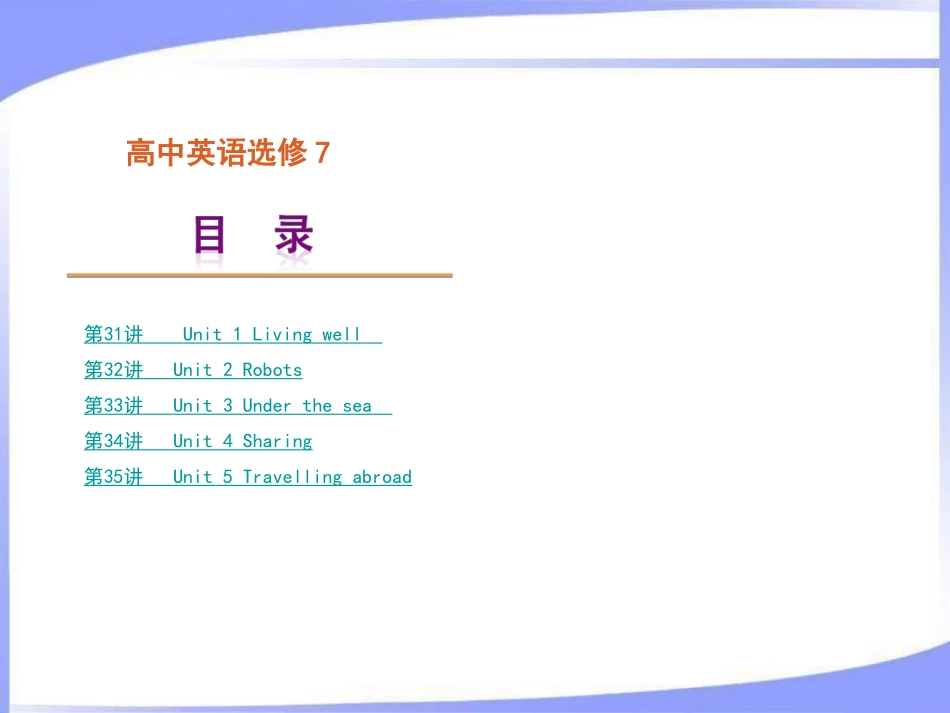 高中英语选修 7

目　录

第31讲　Unit 1 Living well

第32讲　Unit 2 Robots

第33讲　Unit 3 Under the sea

第34讲　Unit 4 Sharing

第35讲　Unit 5 Travelling abroad